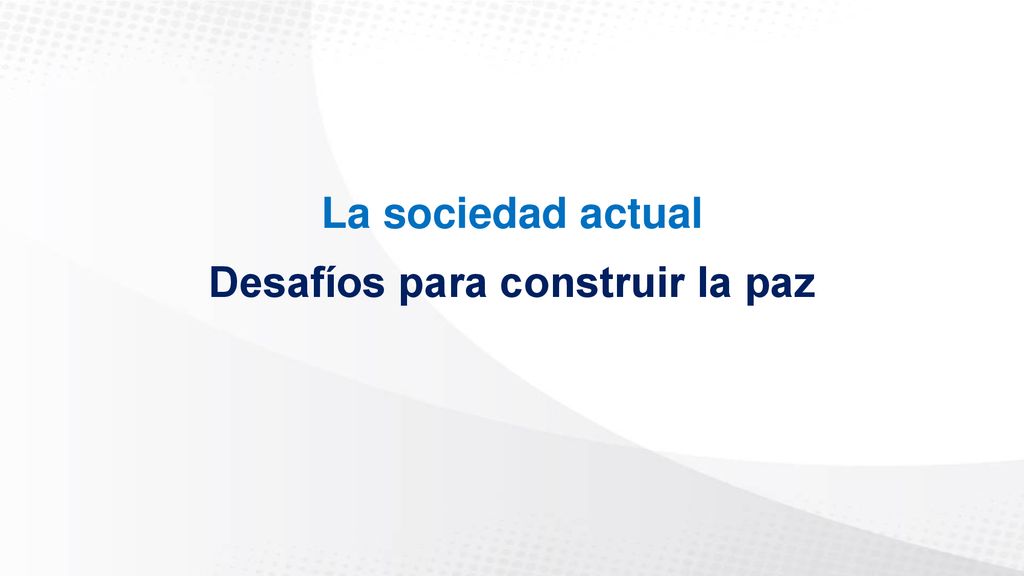 La sociedad actual

Desafíos para construir la paz